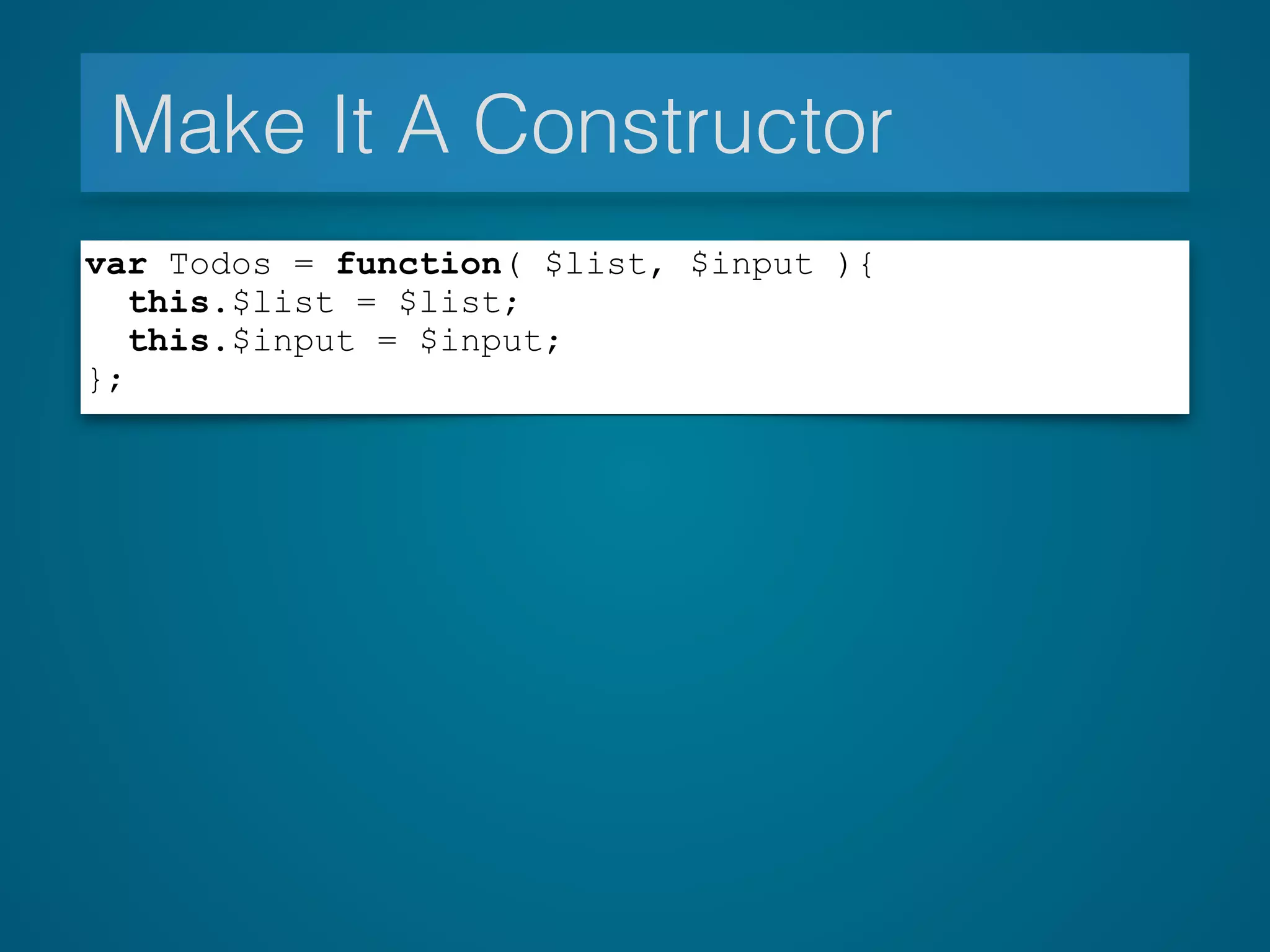 Make It A Constructor

var Todos = function( $list, $input ){
  this.$list = $list;
  this.$input = $input;
};